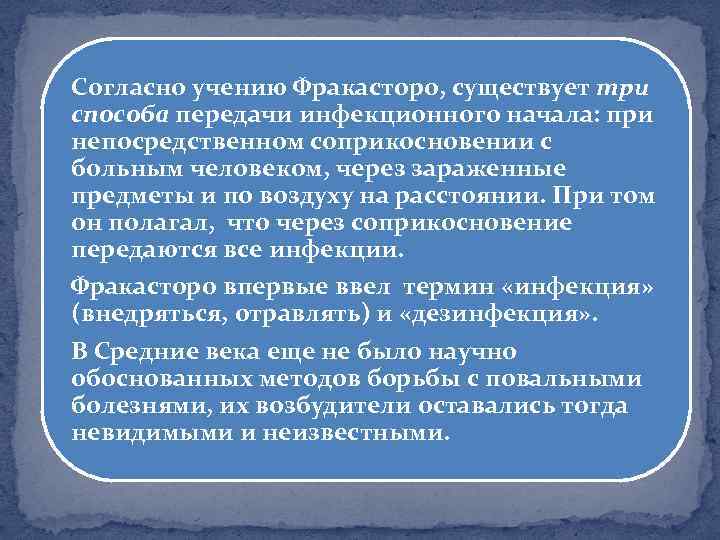 Согласно учению Фракасторо, существует три способа передачи инфекционного начала: при непосредственном соприкосновении с больным человеком, через зараженные предметы и по воздуху на расстоянии. При том он полагал, что через соприкосновение передаются все инфекции.

Фракасторо впервые ввел термин «инфекция» (внедряться, отравлять) и «дезинфекция».

В Средние века еще не было научно обоснованных методов борьбы с повальными болезнями, их возбудители оставались тогда невидимыми и неизвестными.